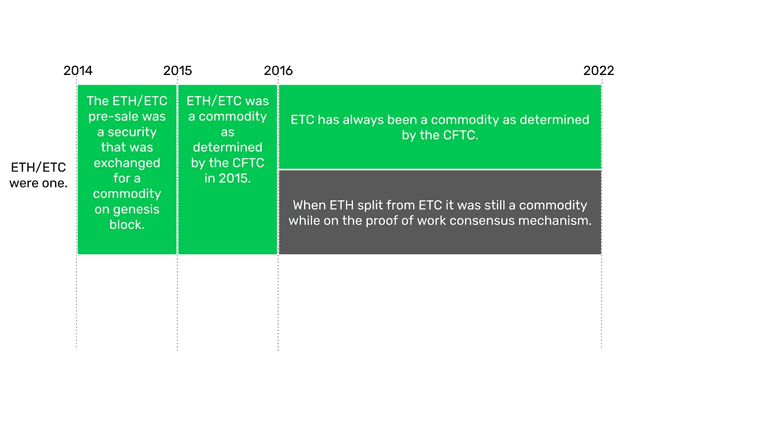 2014
2015
2016
2022

ETH/ETC were one.

The ETH/ETC pre-sale was a security that was exchanged for a commodity on genesis block.

ETH/ETC was a commodity as determined by the CFTC in 2015.

ETC has always been a commodity as determined by the CFTC.

When ETH split from ETC it was still a commodity while on the proof of work consensus mechanism.